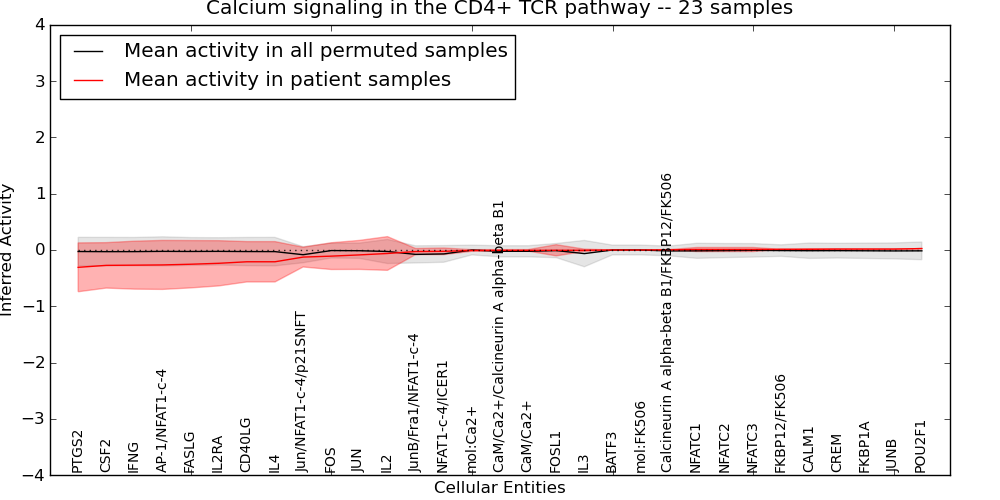 Calcium signaling in the CD4+ TCR pathway -- 23 samples

Mean activity in all permuted samples
Mean activity in patient samples

Inferred Activity

4
3
2
1
0
−1
−2
−3
−4

PTGS2
CSF2
IFNG
AP-1/NFAT1-c-4
FASLG
IL2RA
CD40LG
IL4
Jun/NFAT1-c-4/p21SNFT
FOS
JUN
IL2
JunB/Fra1/NFAT1-c-4
NFAT1-c-4/ICER1
mol:Ca2+
CaM/Ca2+/Calcineurin A alpha-beta B1
CaM/Ca2+
FOSL1
IL3
BATF3
mol:FK506
Calcineurin A alpha-beta B1/FKBP12/FK506
NFATC1
NFATC2
NFATC3
FKBP12/FK506
CALM1
CREM
FKBP1A
JUNB
POU2F1

Cellular Entities